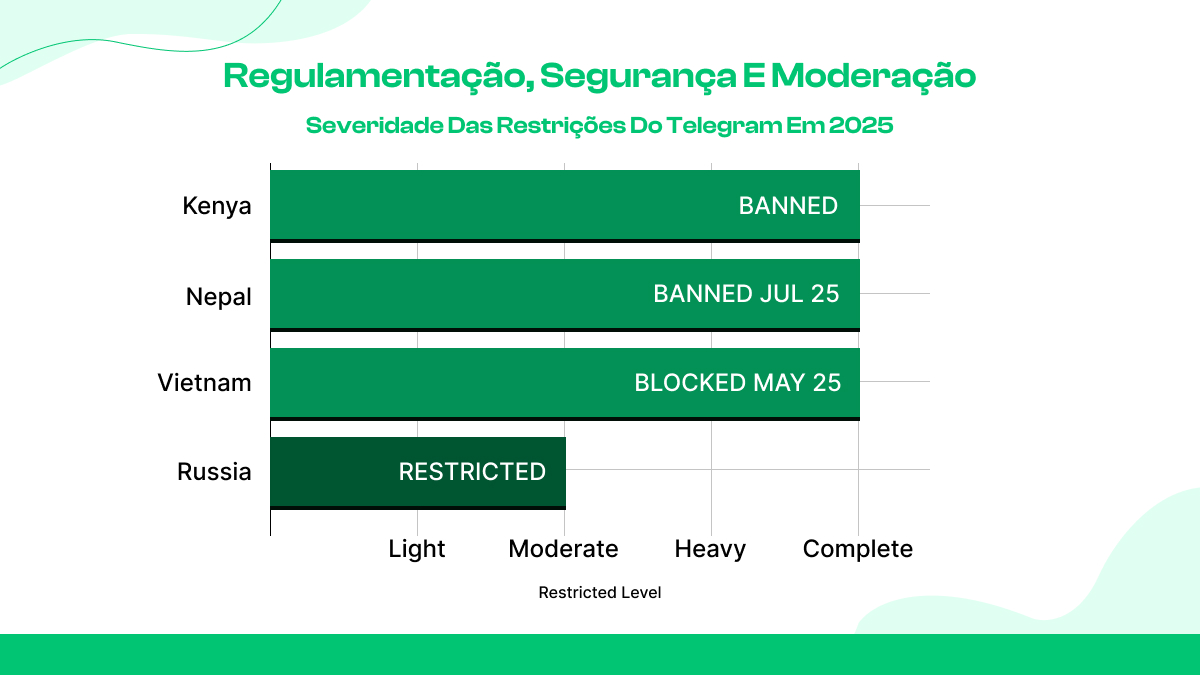 Regulamentação, Segurança E Moderação

Severidade Das Restrições Do Telegram Em 2025

Kenya
BANNED

Nepal
BANNED JUL 25

Vietnam
BLOCKED MAY 25

Russia
RESTRICTED

Light
Moderate
Heavy
Complete

Restricted Level